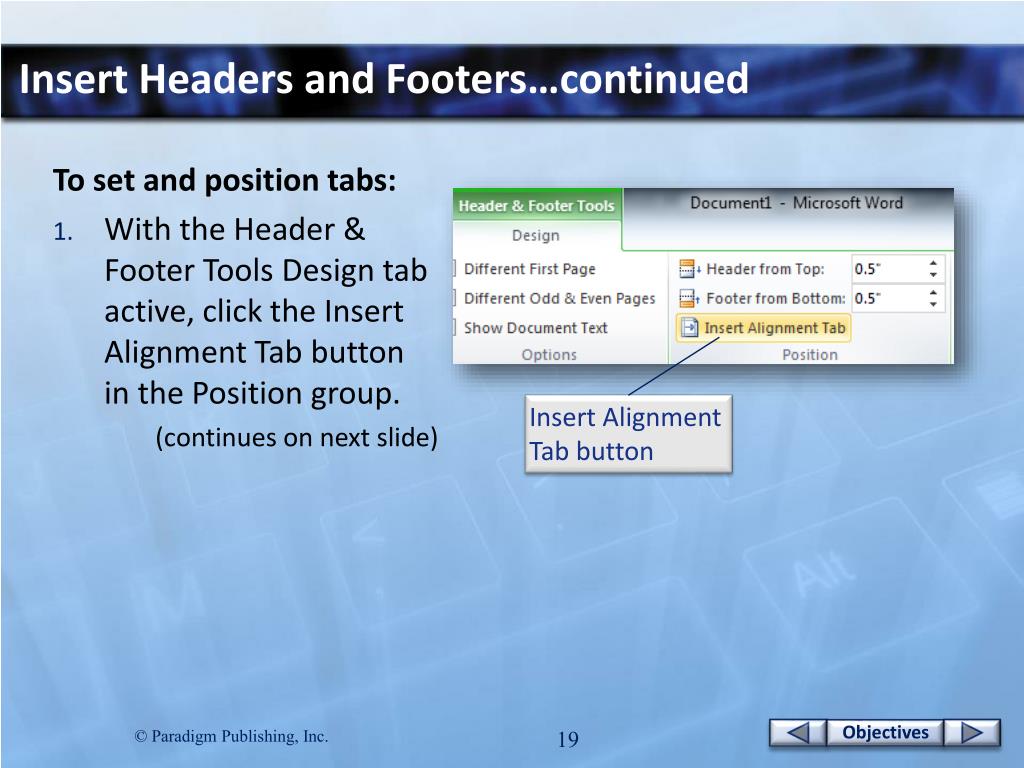 Insert Headers and Footers…continued

To set and position tabs:

1. With the Header & Footer Tools Design tab active, click the Insert Alignment Tab button in the Position group.

(continues on next slide)

Header & Footer Tools
Document1 - Microsoft Word
Design
Different First Page
Different Odd & Even Pages
Show Document Text
Options
Header from Top: 0.5"
Footer from Bottom: 0.5"
Insert Alignment Tab
Position

Insert Alignment Tab button

© Paradigm Publishing, Inc.

19

Objectives